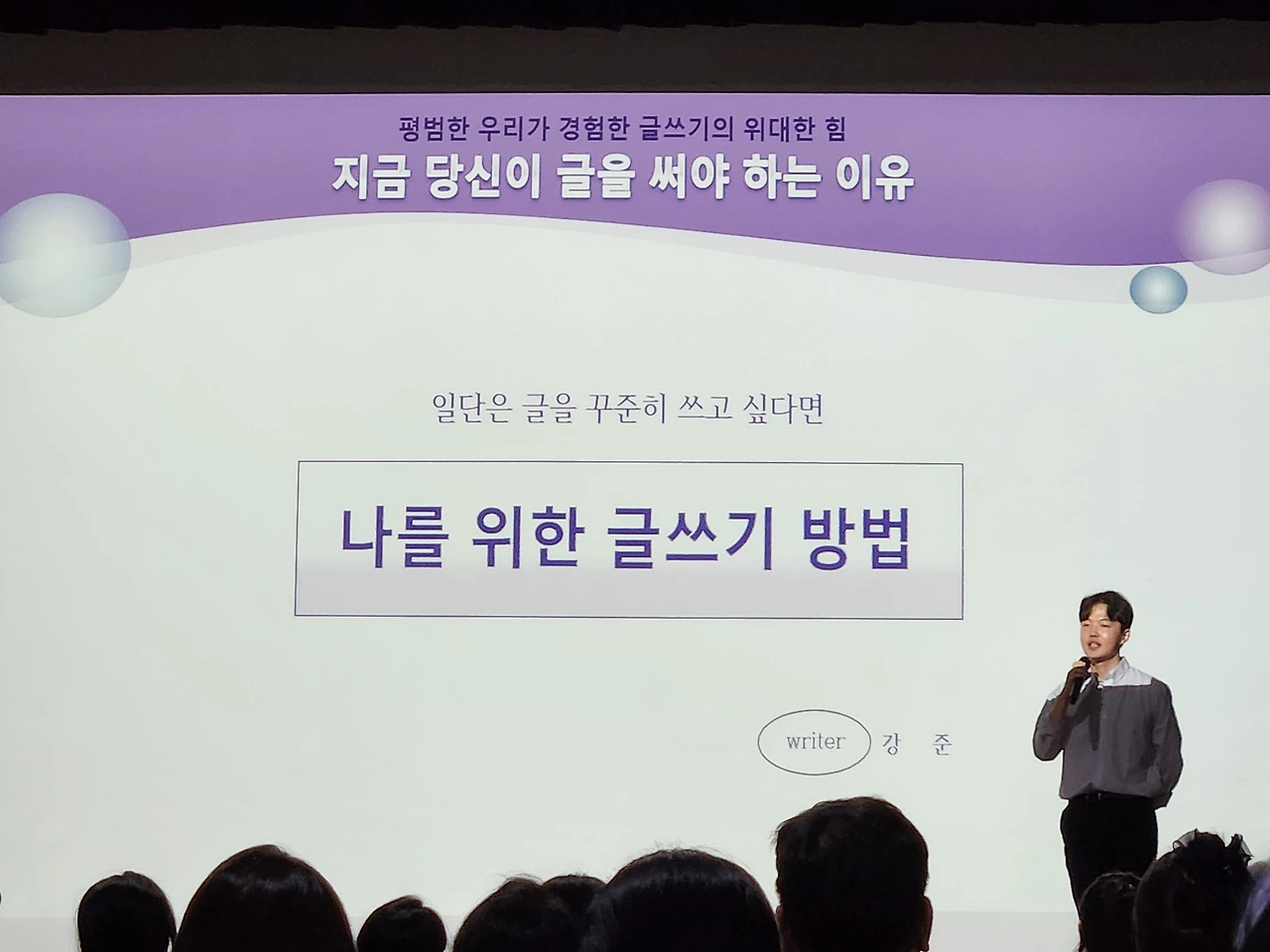 평범한 우리가 경험한 글쓰기의 위대한 힘
지금 당신이 글을 써야 하는 이유

일단은 글을 꾸준히 쓰고 싶다면

나를 위한 글쓰기 방법

writer 강 준